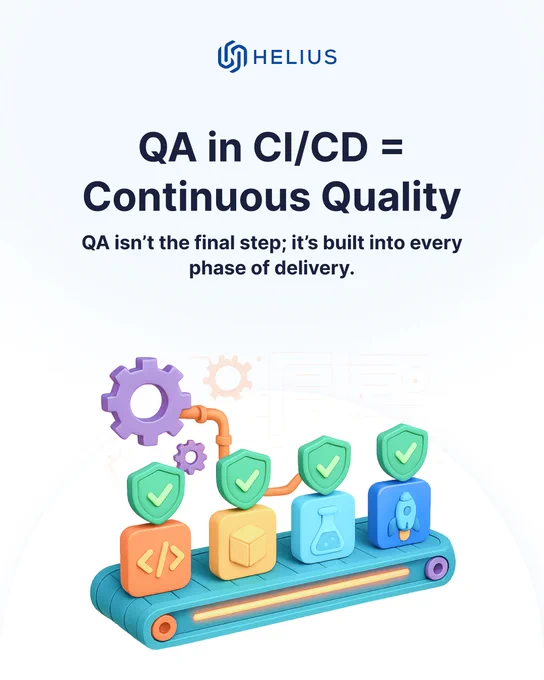 HELIUS

QA in CI/CD = Continuous Quality

QA isn't the final step; it's built into every phase of delivery.

</>